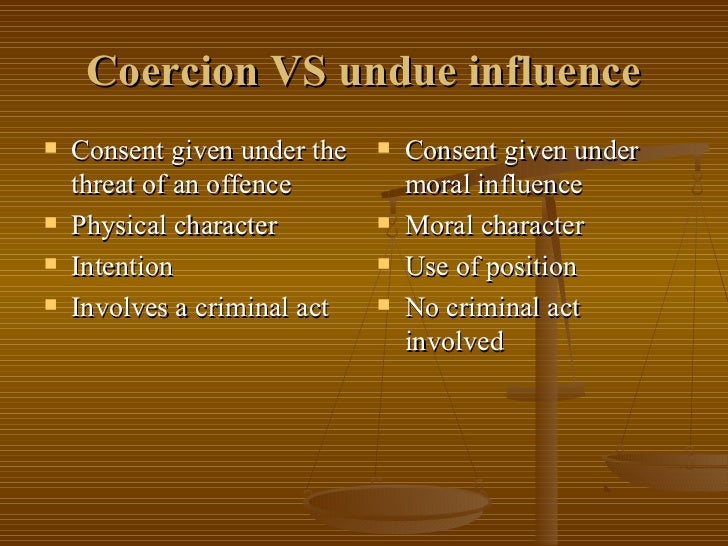 Coercion VS undue influence

- Consent given under the threat of an offence
- Physical character
- Intention
- Involves a criminal act

- Consent given under moral influence
- Moral character
- Use of position
- No criminal act involved